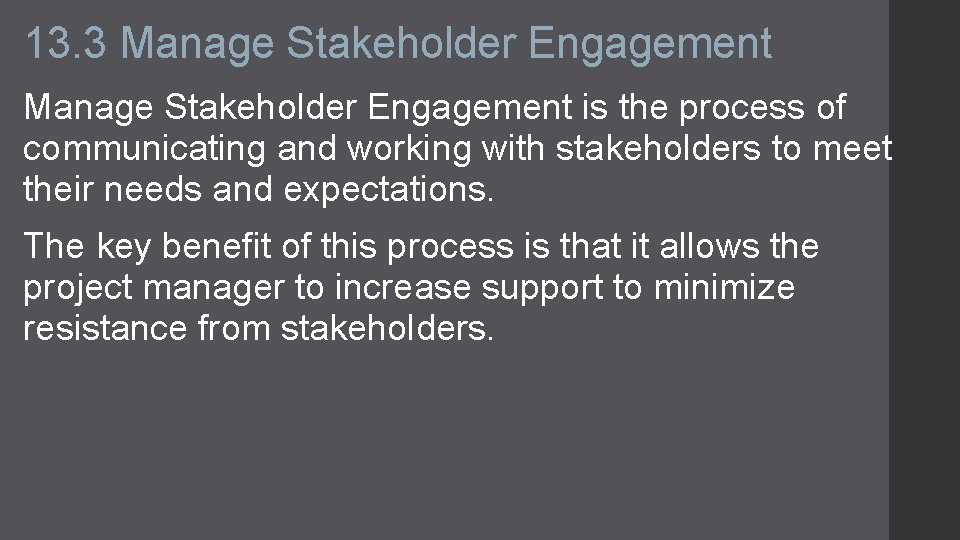 13.3 Manage Stakeholder Engagement

Manage Stakeholder Engagement is the process of communicating and working with stakeholders to meet their needs and expectations.

The key benefit of this process is that it allows the project manager to increase support to minimize resistance from stakeholders.